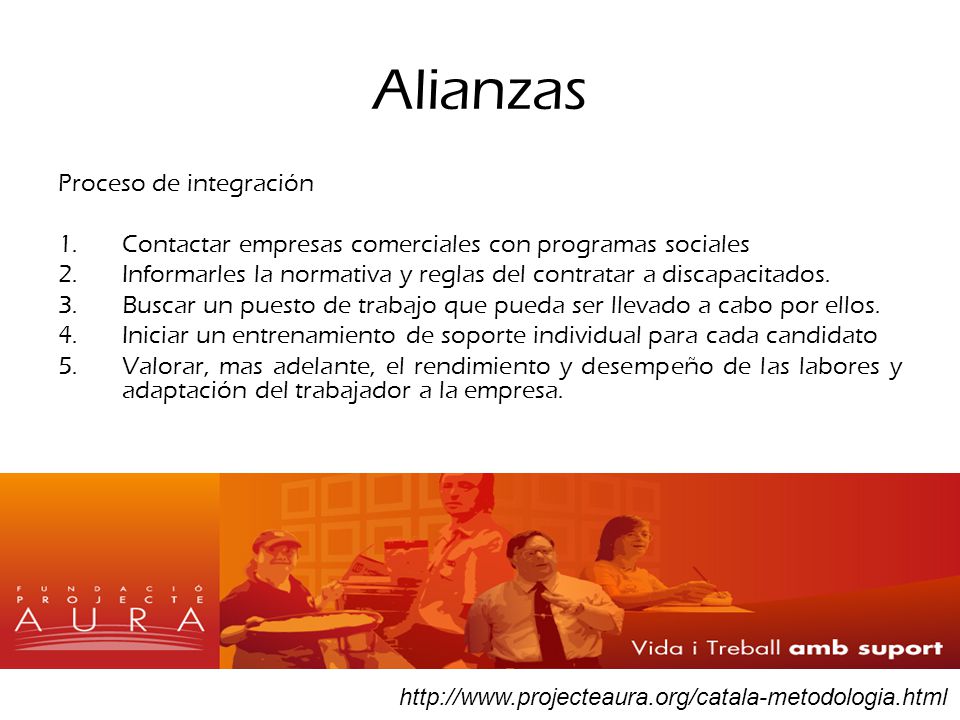 Alianzas

Proceso de integración

1. Contactar empresas comerciales con programas sociales
2. Informarles la normativa y reglas del contratar a discapacitados.
3. Buscar un puesto de trabajo que pueda ser llevado a cabo por ellos.
4. Iniciar un entrenamiento de soporte individual para cada candidato
5. Valorar, mas adelante, el rendimiento y desempeño de las labores y adaptación del trabajador a la empresa.

FUNDACIÓ PROJECTE AURA

Vida i Treball amb suport

http://www.projecteaura.org/catala-metodologia.html